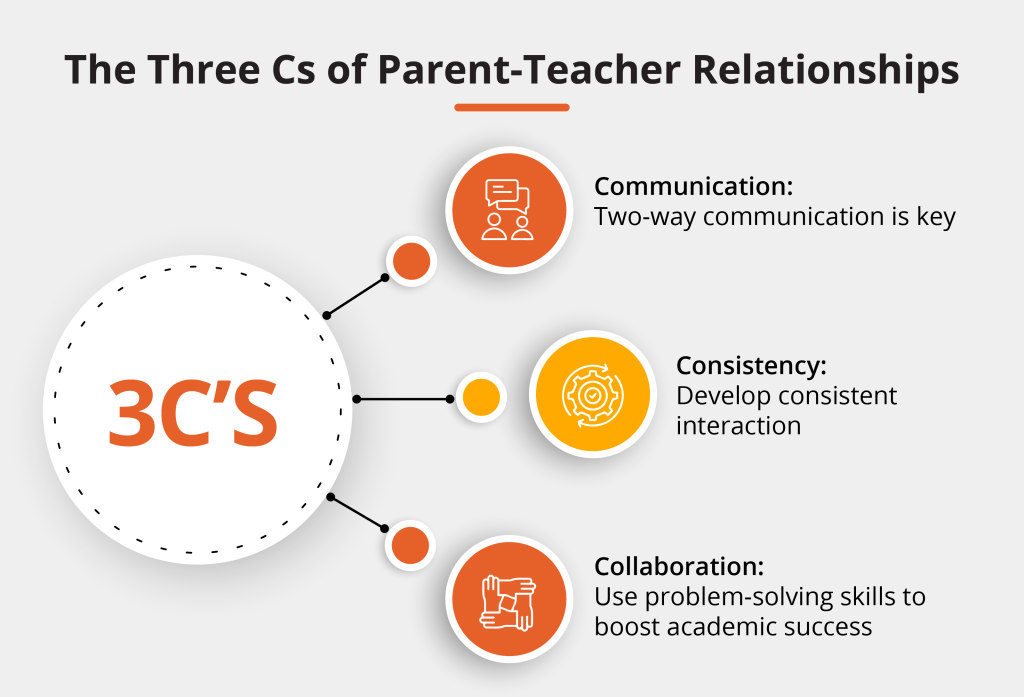 The Three Cs of Parent-Teacher Relationships

3C'S

Communication:
Two-way communication is key

Consistency:
Develop consistent interaction

Collaboration:
Use problem-solving skills to boost academic success